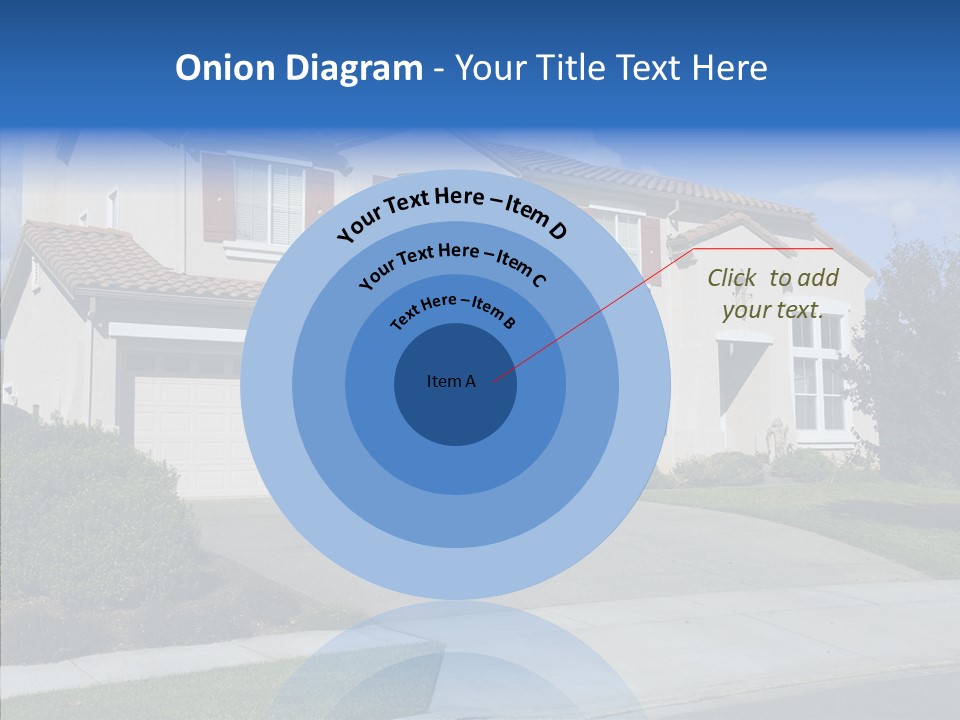 Onion Diagram - Your Title Text Here

Your Text Here – Item D

Your Text Here – Item C

Text Here – Item B

Item A

Click to add your text.